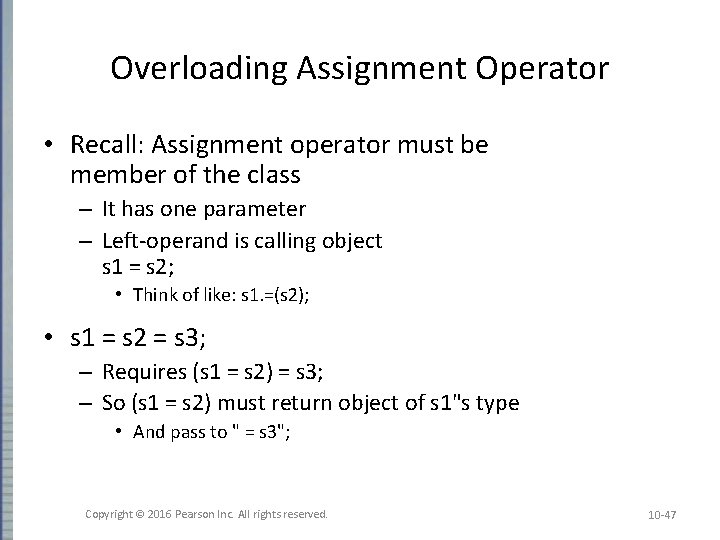 Overloading Assignment Operator

• Recall: Assignment operator must be member of the class
  – It has one parameter
  – Left-operand is calling object
    s1 = s2;
    • Think of like: s1.=(s2);

• s1 = s2 = s3;
  – Requires (s1 = s2) = s3;
  – So (s1 = s2) must return object of s1"s type
    • And pass to " = s3";

Copyright © 2016 Pearson Inc. All rights reserved.

10-47